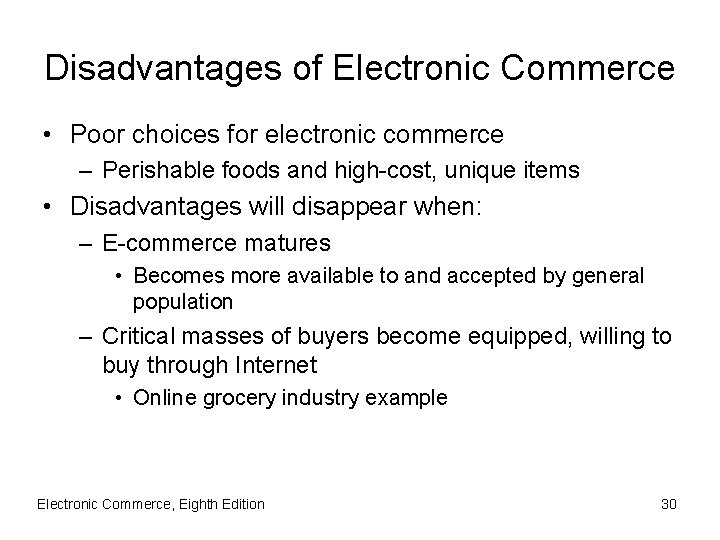 Disadvantages of Electronic Commerce

• Poor choices for electronic commerce
– Perishable foods and high-cost, unique items
• Disadvantages will disappear when:
– E-commerce matures
• Becomes more available to and accepted by general population
– Critical masses of buyers become equipped, willing to buy through Internet
• Online grocery industry example

Electronic Commerce, Eighth Edition

30